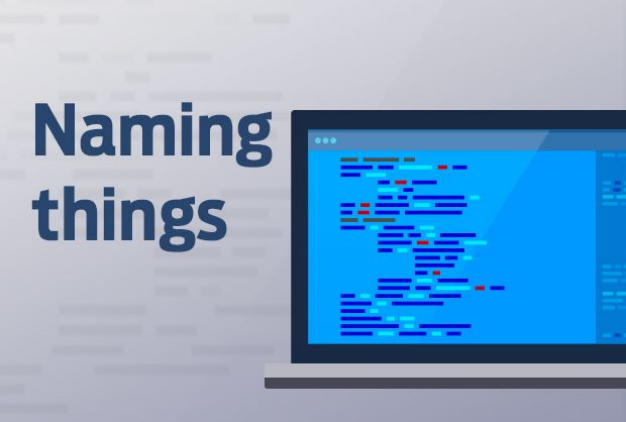 Naming things